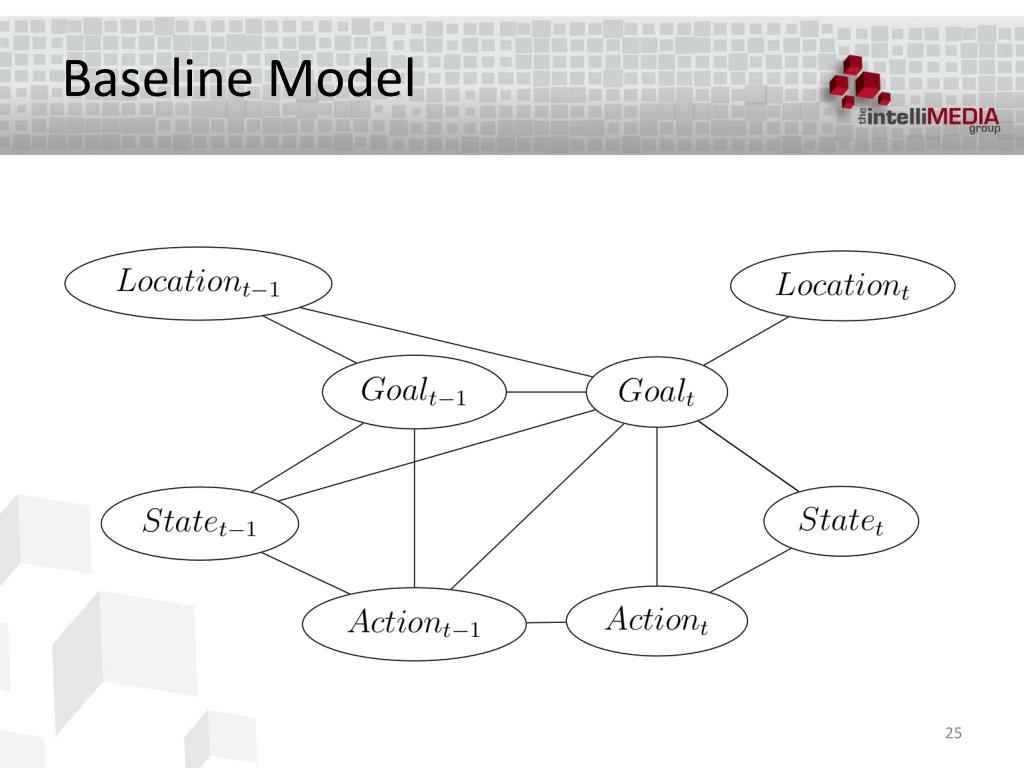 Baseline Model

the intelliMEDIA group

$Location_{t-1}$

$Location_t$

$Goal_{t-1}$

$Goal_t$

$State_{t-1}$

$State_t$

$Action_{t-1}$

$Action_t$

25